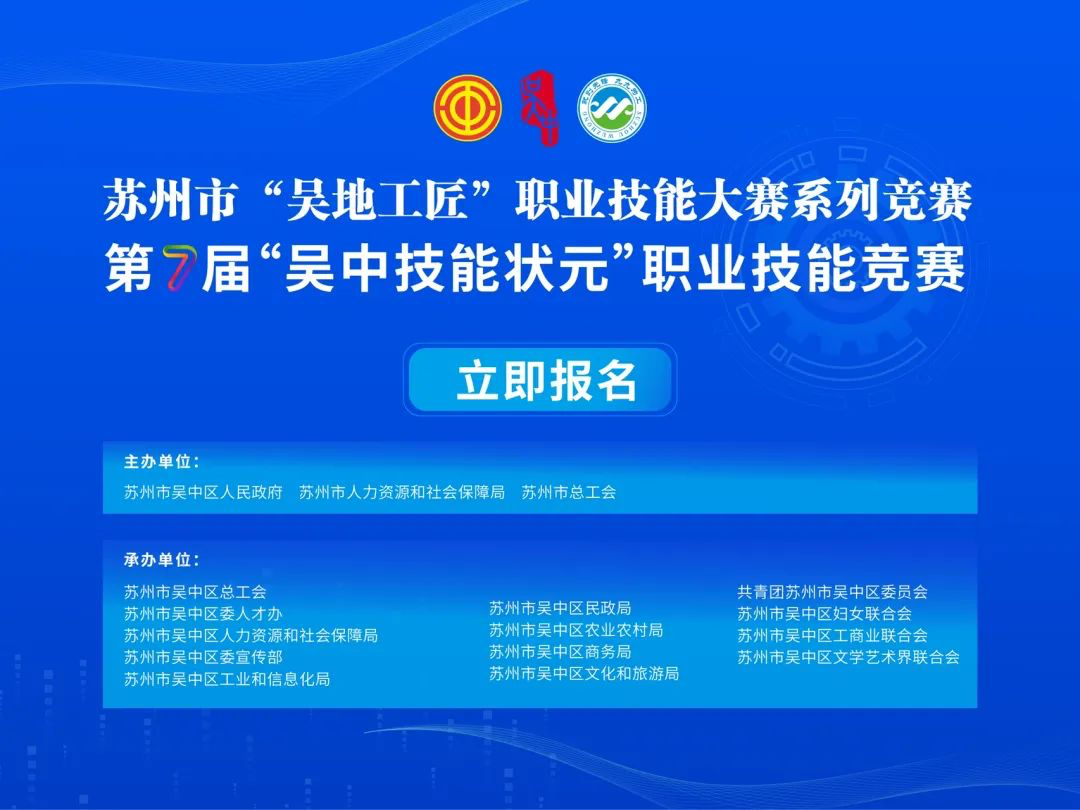 苏州市“吴地工匠”职业技能大赛系列竞赛
第7届“吴中技能状元”职业技能竞赛

立即报名

主办单位：
苏州市吴中区人民政府　苏州市人力资源和社会保障局　苏州市总工会

承办单位：
苏州市吴中区总工会
苏州市吴中区委人才办
苏州市吴中区人力资源和社会保障局
苏州市吴中区委宣传部
苏州市吴中区工业和信息化局

苏州市吴中区民政局
苏州市吴中区农业农村局
苏州市吴中区商务局
苏州市吴中区文化和旅游局

共青团苏州市吴中区委员会
苏州市吴中区妇女联合会
苏州市吴中区工商业联合会
苏州市吴中区文学艺术界联合会